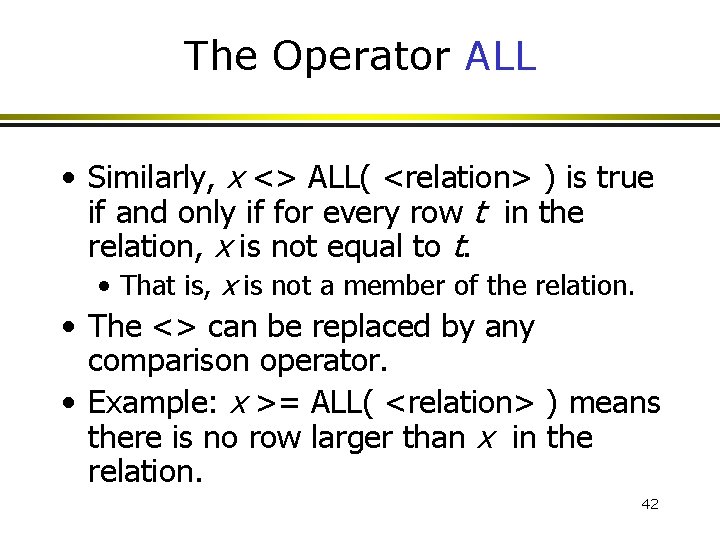 The Operator ALL

• Similarly, x <> ALL( <relation> ) is true if and only if for every row t in the relation, x is not equal to t.

• That is, x is not a member of the relation.

• The <> can be replaced by any comparison operator.

• Example: x >= ALL( <relation> ) means there is no row larger than x in the relation.

42